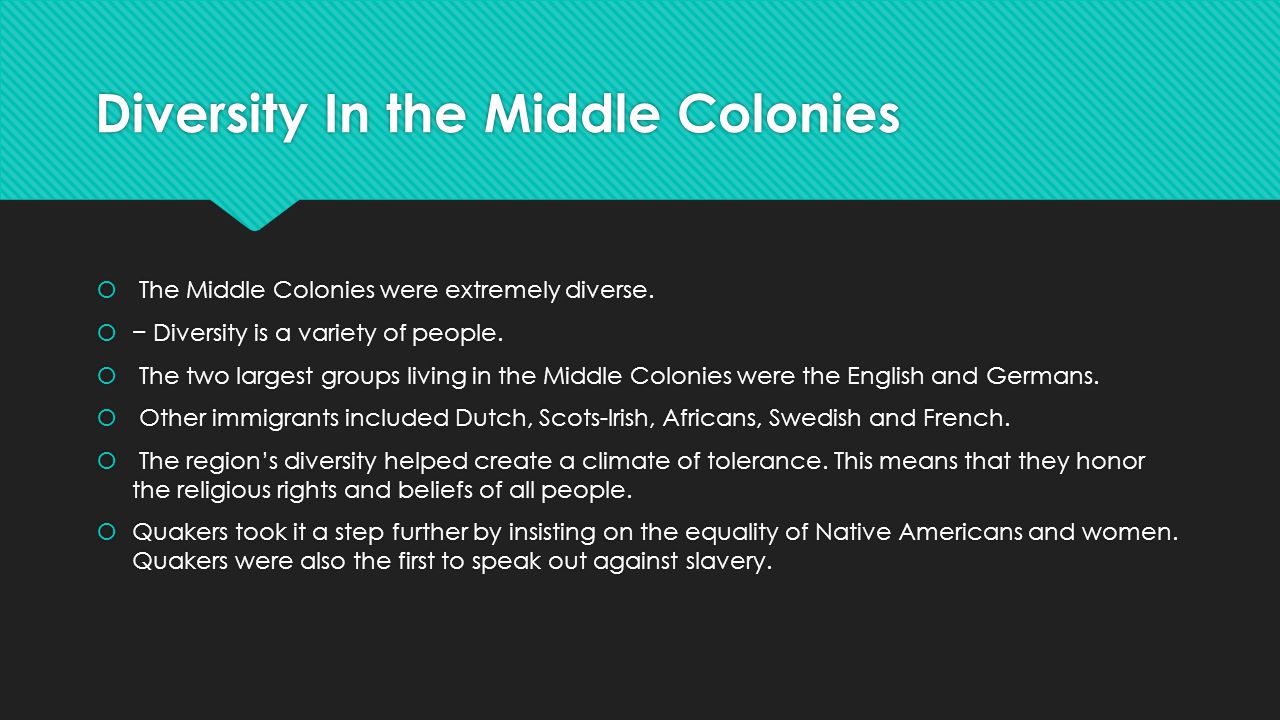 Diversity In the Middle Colonies

The Middle Colonies were extremely diverse.

− Diversity is a variety of people.

The two largest groups living in the Middle Colonies were the English and Germans.

Other immigrants included Dutch, Scots-Irish, Africans, Swedish and French.

The region's diversity helped create a climate of tolerance. This means that they honor the religious rights and beliefs of all people.

Quakers took it a step further by insisting on the equality of Native Americans and women. Quakers were also the first to speak out against slavery.